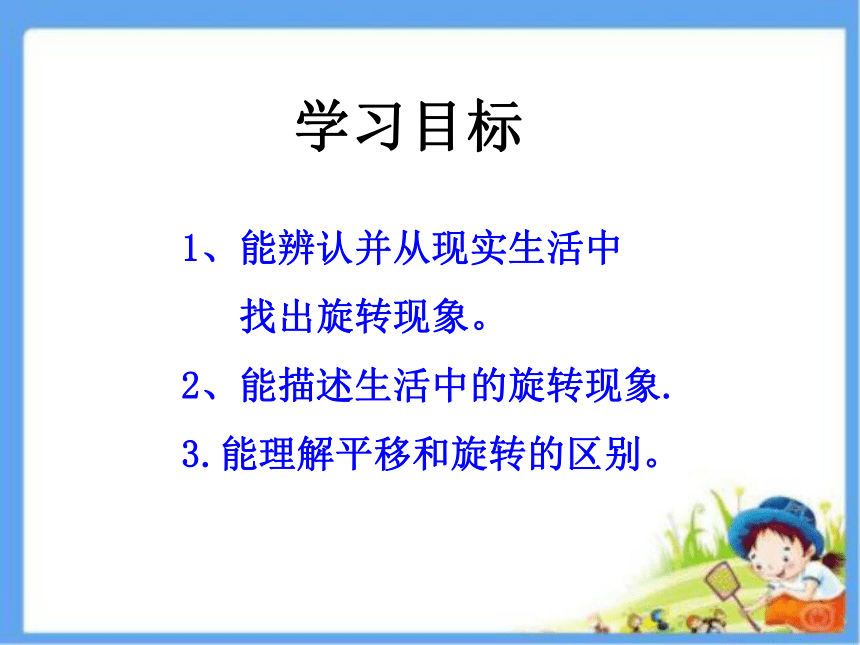 学习目标

1、能辨认并从现实生活中找出旋转现象。

2、能描述生活中的旋转现象.

3.能理解平移和旋转的区别。